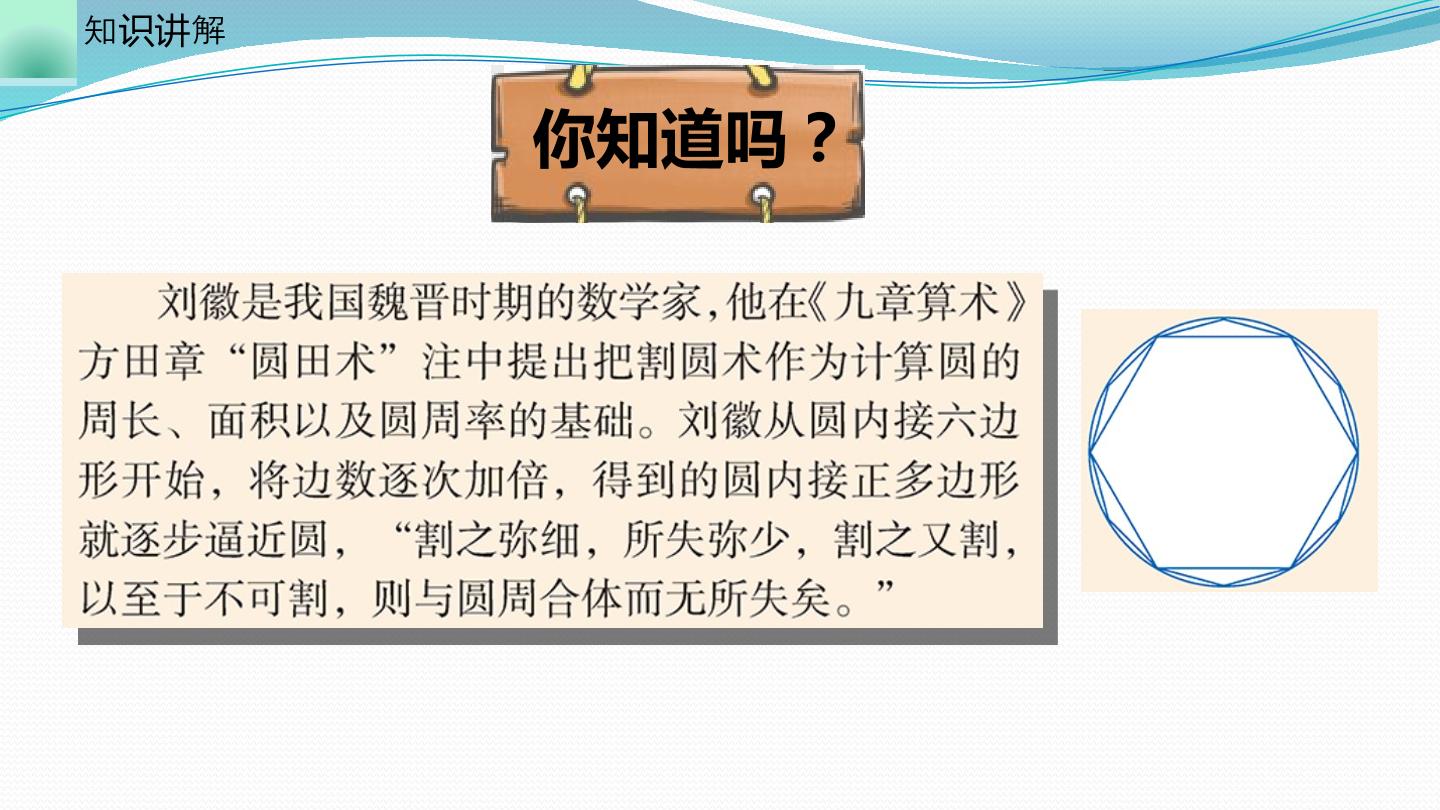 知识讲解

你知道吗？

刘徽是我国魏晋时期的数学家，他在《九章算术》方田章“圆田术”注中提出把割圆术作为计算圆的周长、面积以及圆周率的基础。刘徽从圆内接六边形开始，将边数逐次加倍，得到的圆内接正多边形就逐步逼近圆，“割之弥细，所失弥少，割之又割，以至于不可割，则与圆周合体而无所失矣。”